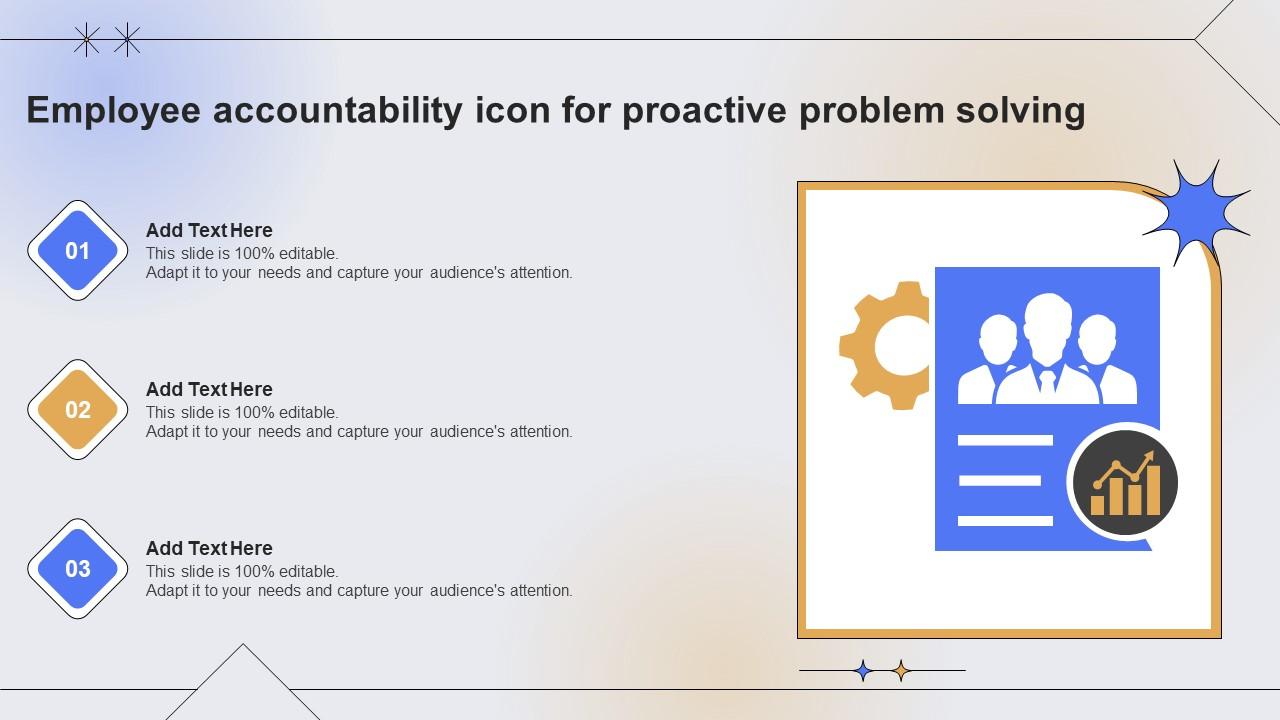 Employee accountability icon for proactive problem solving

01

Add Text Here
This slide is 100% editable.
Adapt it to your needs and capture your audience's attention.

02

Add Text Here
This slide is 100% editable.
Adapt it to your needs and capture your audience's attention.

03

Add Text Here
This slide is 100% editable.
Adapt it to your needs and capture your audience's attention.